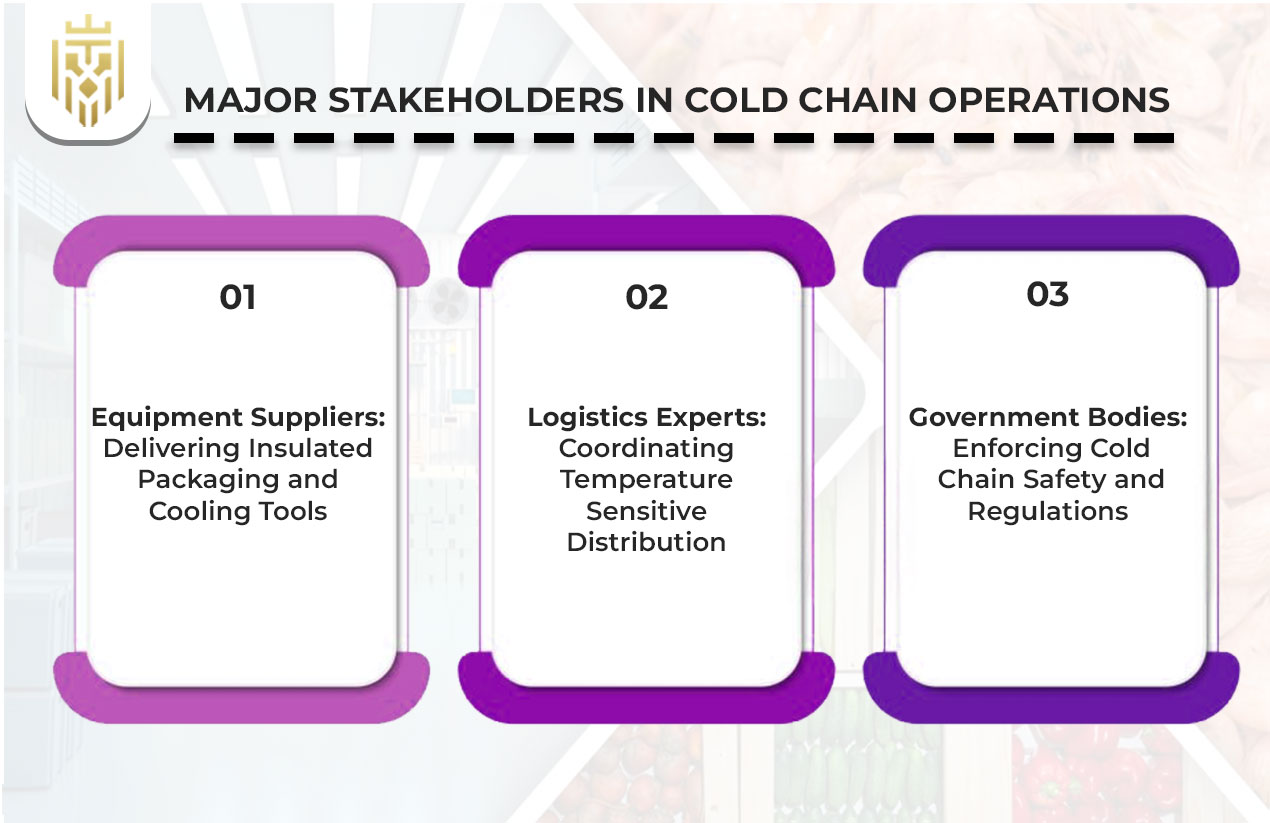 MAJOR STAKEHOLDERS IN COLD CHAIN OPERATIONS

01

Equipment Suppliers: Delivering Insulated Packaging and Cooling Tools

02

Logistics Experts: Coordinating Temperature Sensitive Distribution

03

Government Bodies: Enforcing Cold Chain Safety and Regulations